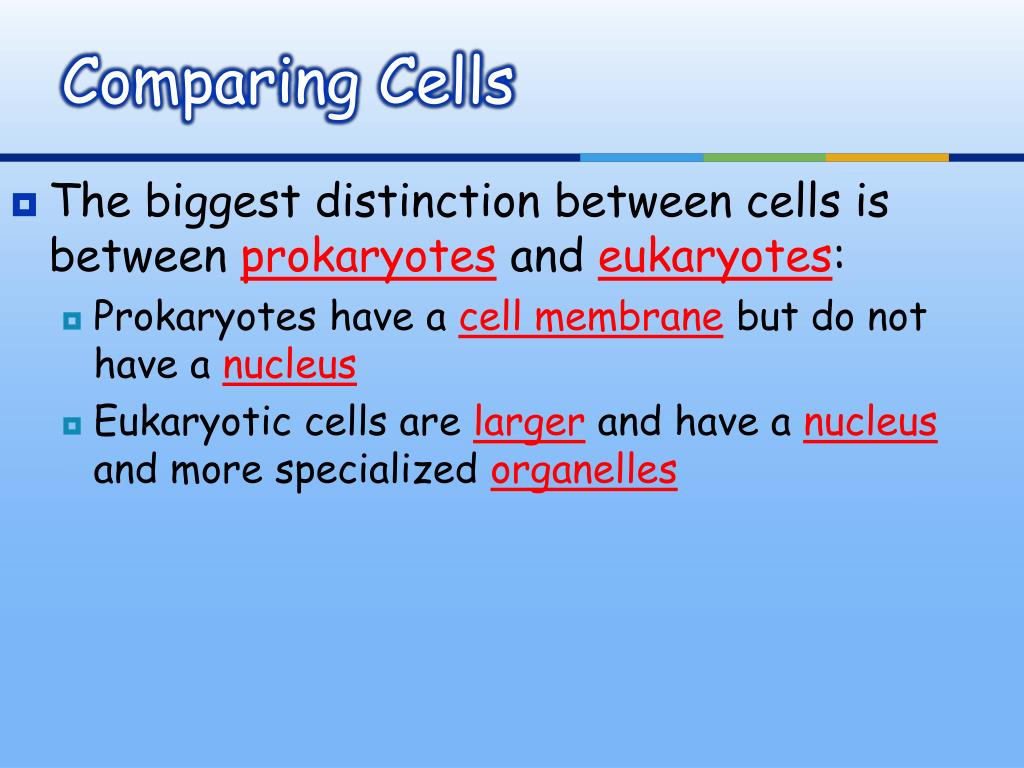 Comparing Cells

The biggest distinction between cells is between prokaryotes and eukaryotes:

Prokaryotes have a cell membrane but do not have a nucleus

Eukaryotic cells are larger and have a nucleus and more specialized organelles